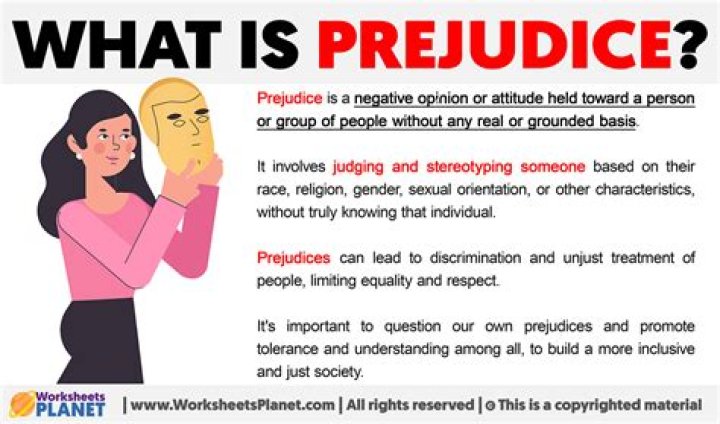 WHAT IS PREJUDICE?

Prejudice is a negative opinion or attitude held toward a person or group of people without any real or grounded basis.

It involves judging and stereotyping someone based on their race, religion, gender, sexual orientation, or other characteristics, without truly knowing that individual.

Prejudices can lead to discrimination and unjust treatment of people, limiting equality and respect.

It's important to question our own prejudices and promote tolerance and understanding among all, to build a more inclusive and just society.

Worksheets PLANET | www.WorksheetsPlanet.com | All rights reserved | © This is a copyrighted material